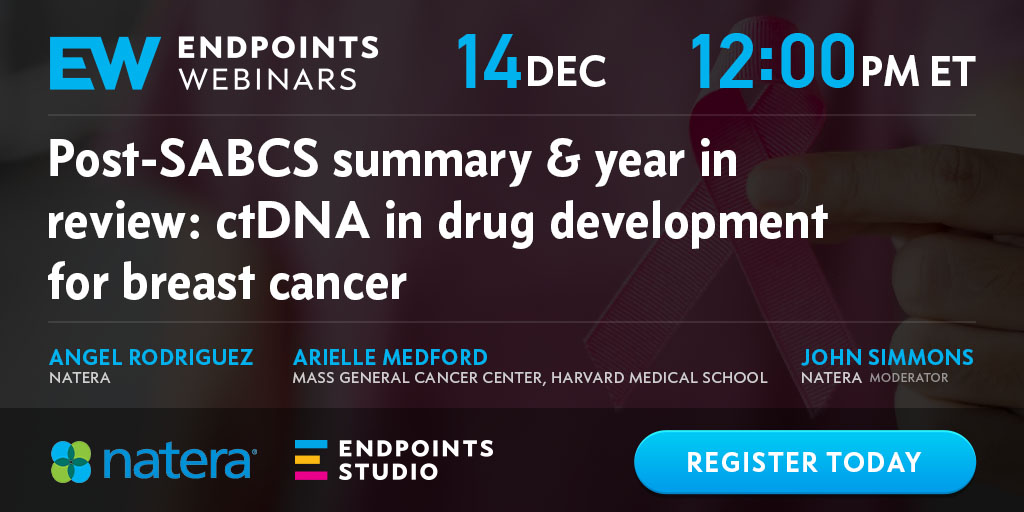 EW ENDPOINTS WEBINARS

14 DEC

12:00 PM ET

Post-SABCS summary & year in review: ctDNA in drug development for breast cancer

ANGEL RODRIGUEZ
NATERA

ARIELLE MEDFORD
MASS GENERAL CANCER CENTER, HARVARD MEDICAL SCHOOL

JOHN SIMMONS
NATERA MODERATOR

natera

ENDPOINTS STUDIO

REGISTER TODAY